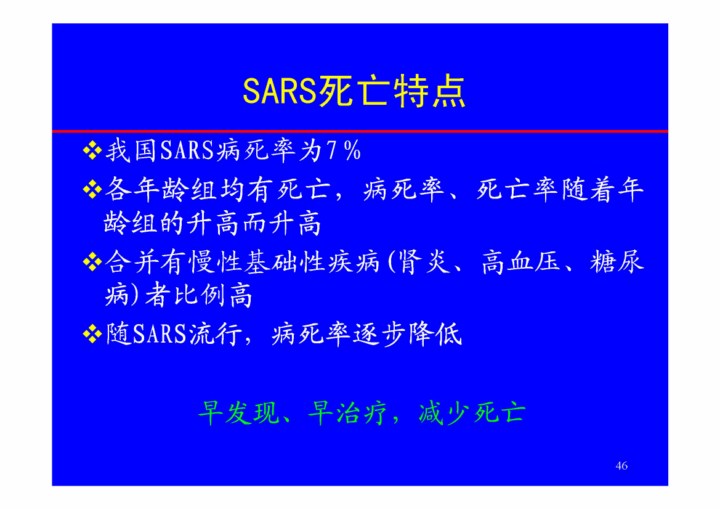 SARS死亡特点

❖我国SARS病死率为7%

❖各年龄组均有死亡，病死率、死亡率随着年龄组的升高而升高

❖合并有慢性基础性疾病(肾炎、高血压、糖尿病)者比例高

❖随SARS流行，病死率逐步降低

早发现、早治疗，减少死亡

46